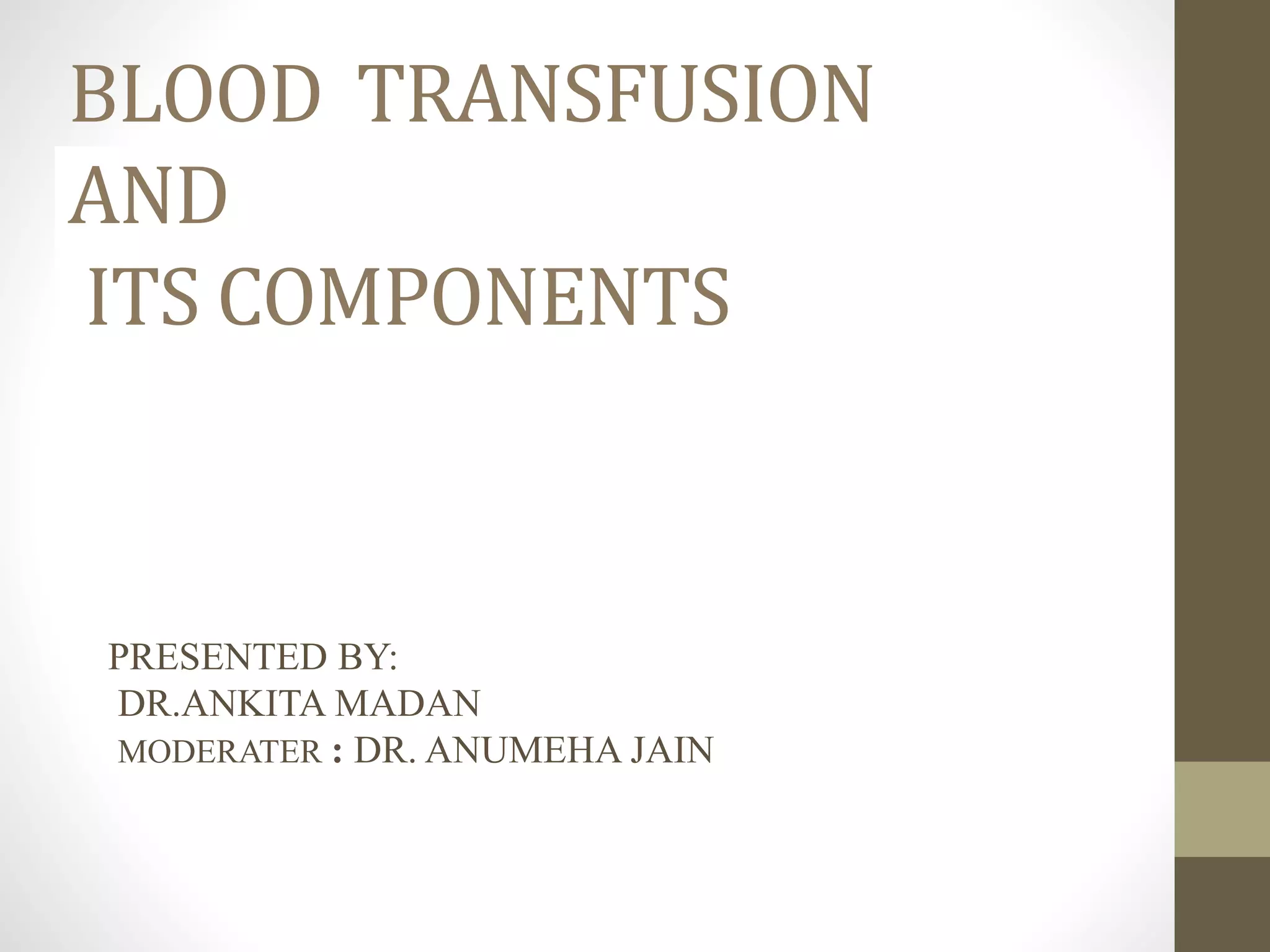 BLOOD TRANSFUSION AND ITS COMPONENTS

PRESENTED BY:
DR.ANKITA MADAN
MODERATER : DR. ANUMEHA JAIN